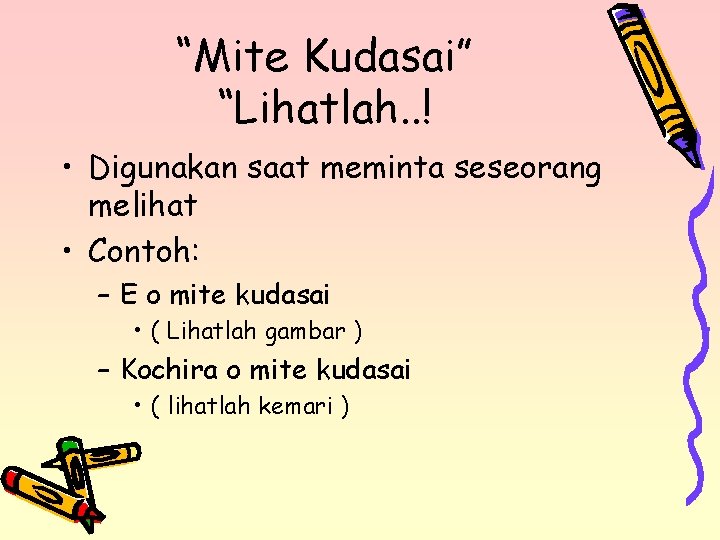 “Mite Kudasai”
“Lihatlah..!

• Digunakan saat meminta seseorang melihat
• Contoh:
– E o mite kudasai
• ( Lihatlah gambar )
– Kochira o mite kudasai
• ( lihatlah kemari )